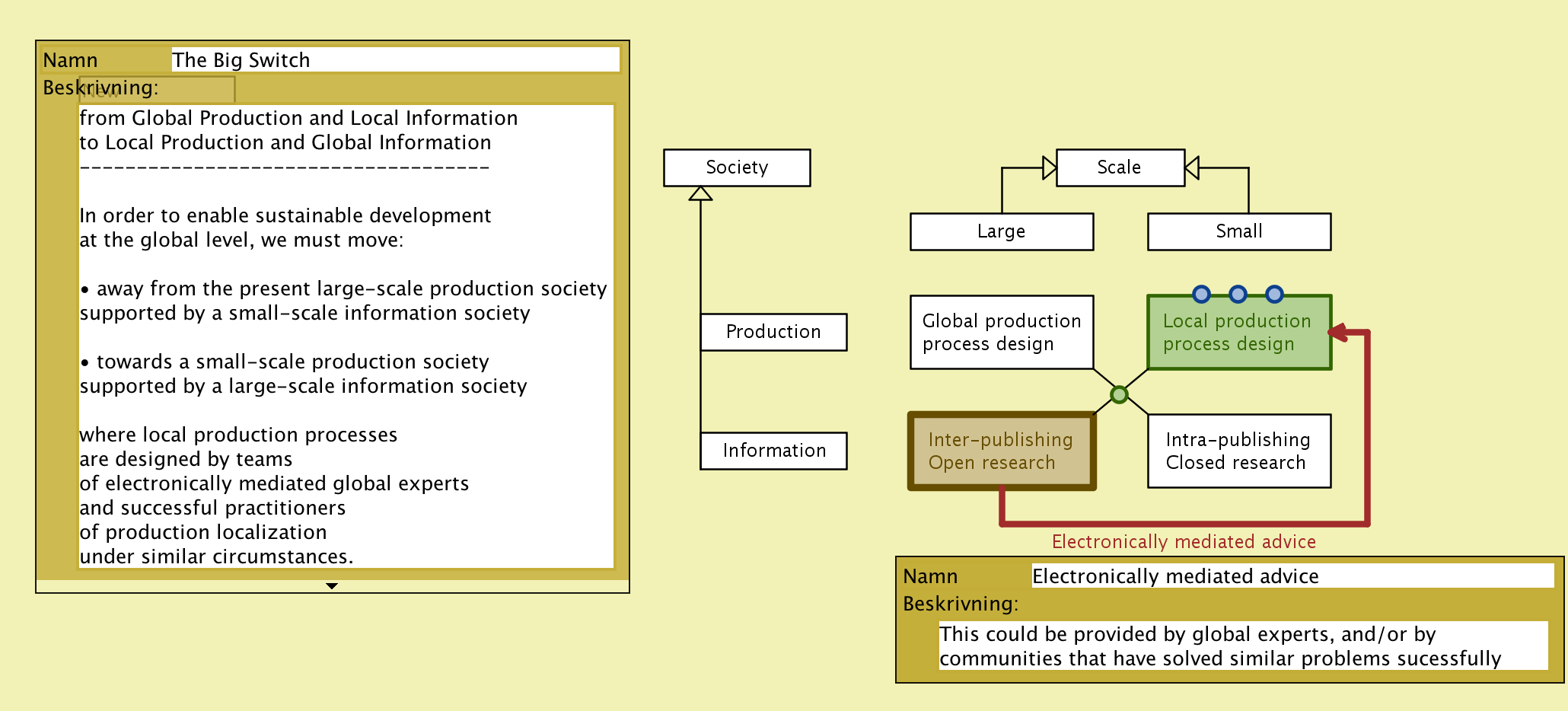 Namn The Big Switch
Beskrivning:

from Global Production and Local Information
to Local Production and Global Information
-----------------------------------

In order to enable sustainable development
at the global level, we must move:

• away from the present large-scale production society
supported by a small-scale information society

• towards a small-scale production society
supported by a large-scale information society

where local production processes
are designed by teams
of electronically mediated global experts
and successful practitioners
of production localization
under similar circumstances.

Society

Production

Information

Scale

Large

Small

Global production process design

Local production process design

Inter-publishing Open research

Intra-publishing Closed research

Electronically mediated advice

Namn Electronically mediated advice
Beskrivning:
This could be provided by global experts, and/or by communities that have solved similar problems sucessfully